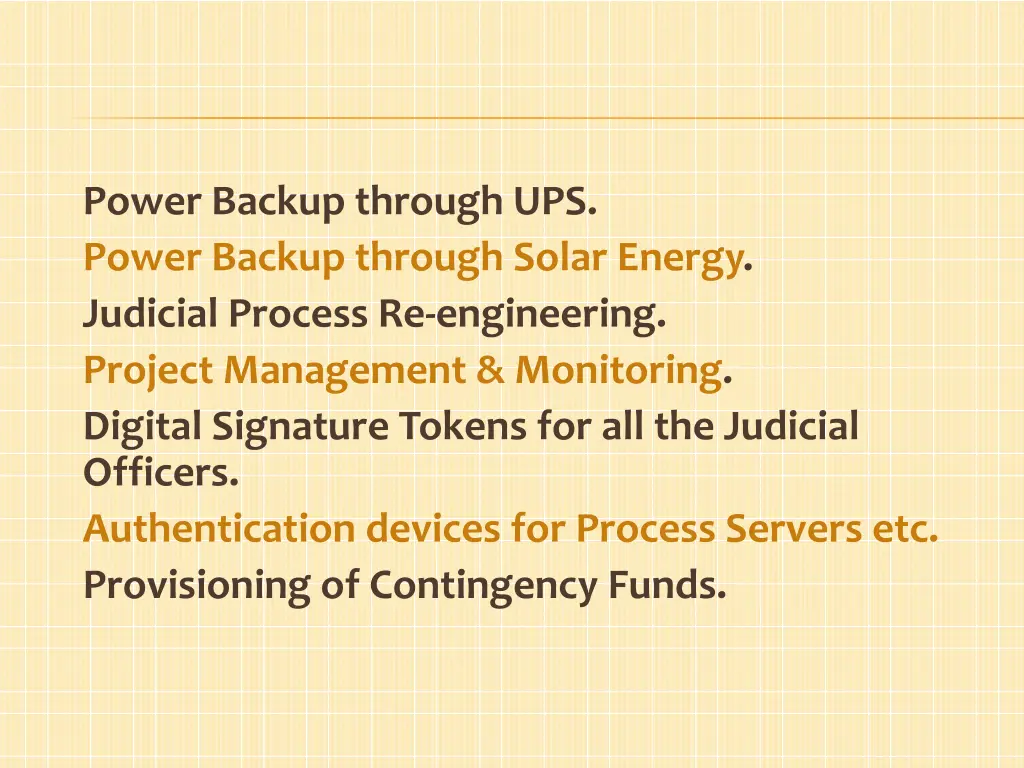 Power Backup through UPS.

Power Backup through Solar Energy.

Judicial Process Re-engineering.

Project Management & Monitoring.

Digital Signature Tokens for all the Judicial Officers.

Authentication devices for Process Servers etc.

Provisioning of Contingency Funds.